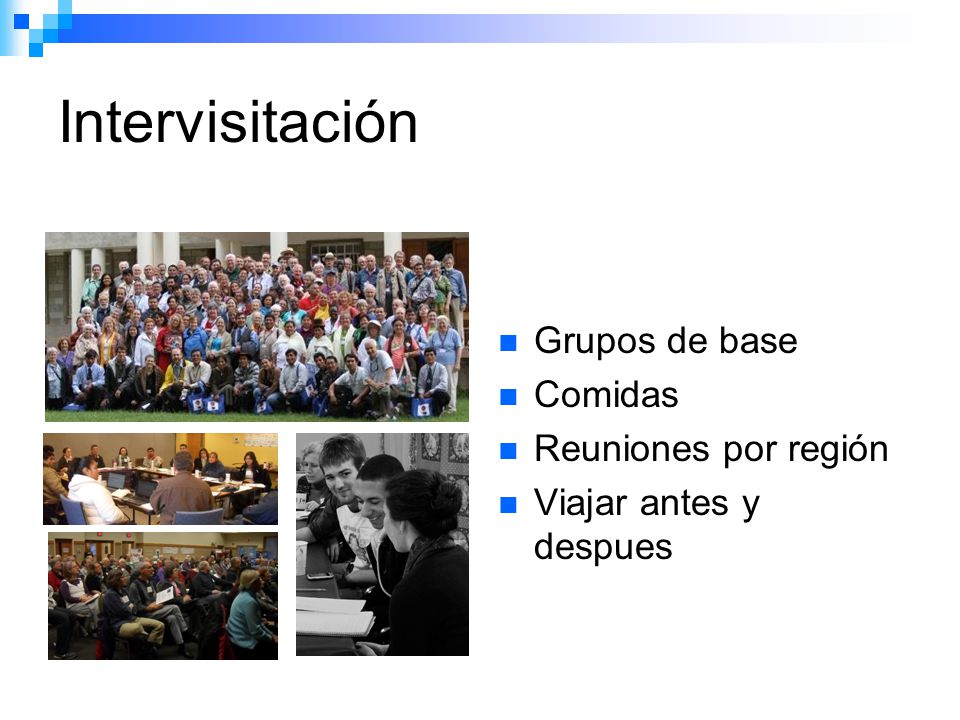 Intervisitación

Grupos de base
Comidas
Reuniones por región
Viajar antes y despues